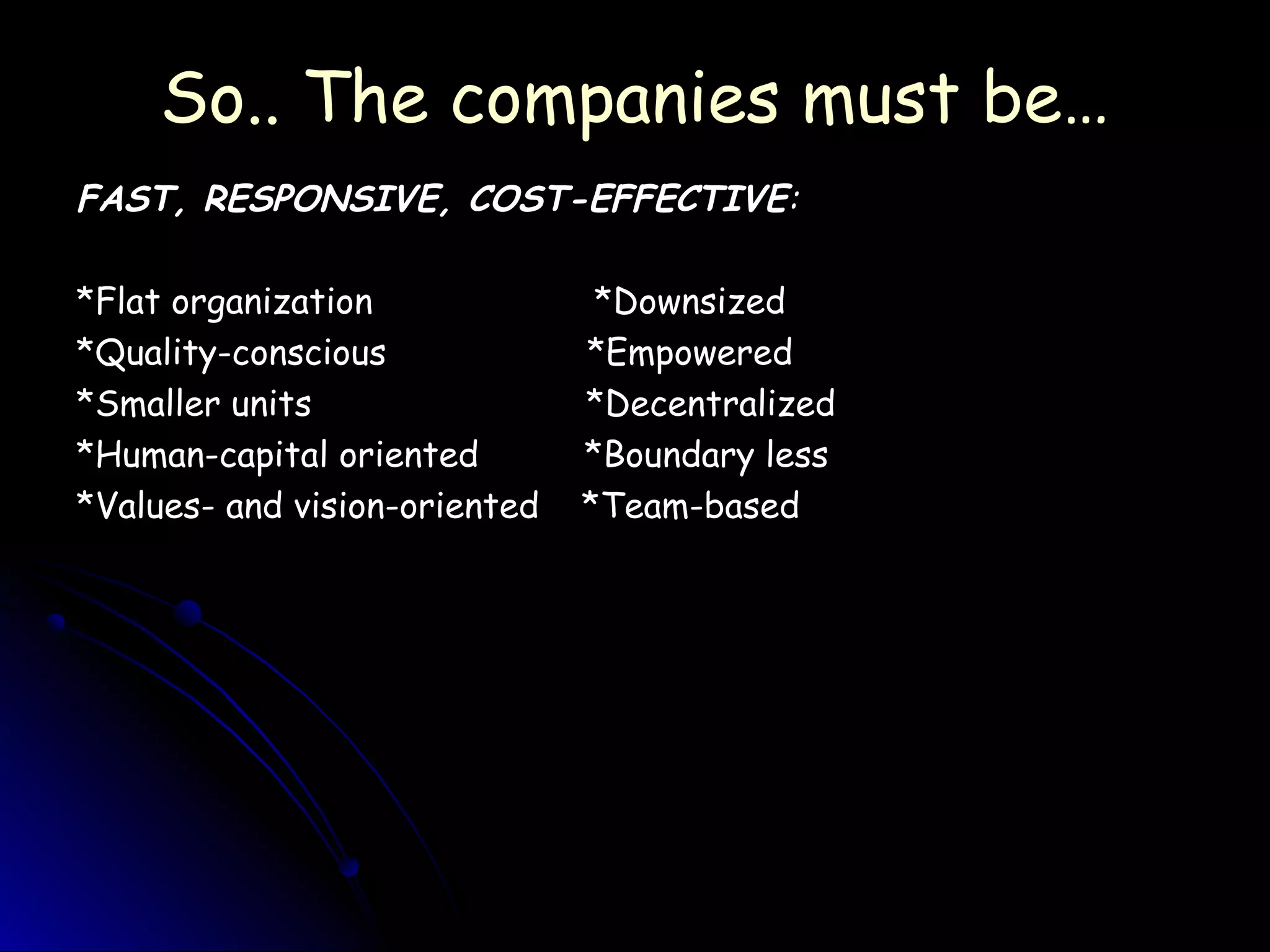 So.. The companies must be…

FAST, RESPONSIVE, COST-EFFECTIVE:

*Flat organization
*Quality-conscious
*Smaller units
*Human-capital oriented
*Values- and vision-oriented

*Downsized
*Empowered
*Decentralized
*Boundary less
*Team-based